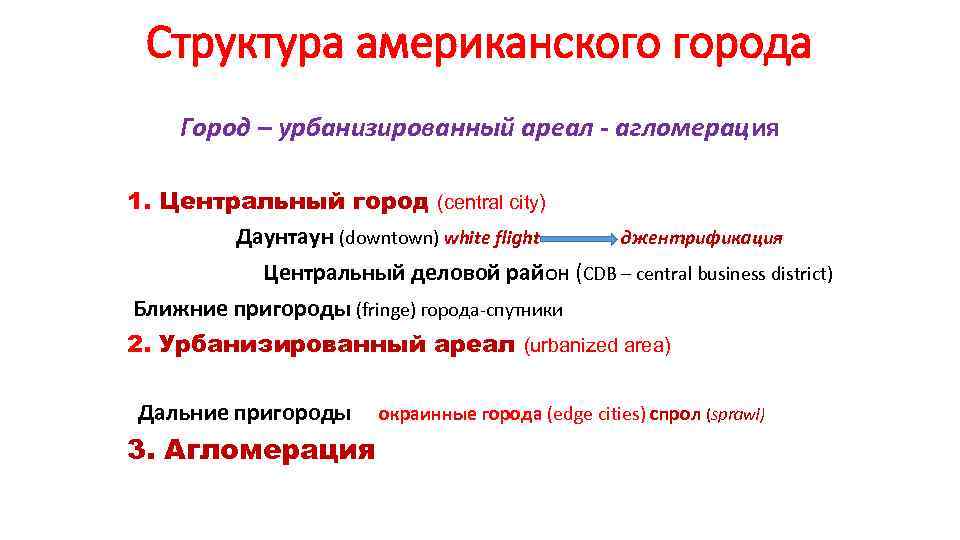 Структура американского города

Город – урбанизированный ареал - агломерация

1. Центральный город (central city)

Даунтаун (downtown) white flight джентрификация

Центральный деловой район (CDB – central business district)

Ближние пригороды (fringe) города-спутники

2. Урбанизированный ареал (urbanized area)

Дальние пригороды окраинные города (edge cities) спрол (sprawl)

3. Агломерация